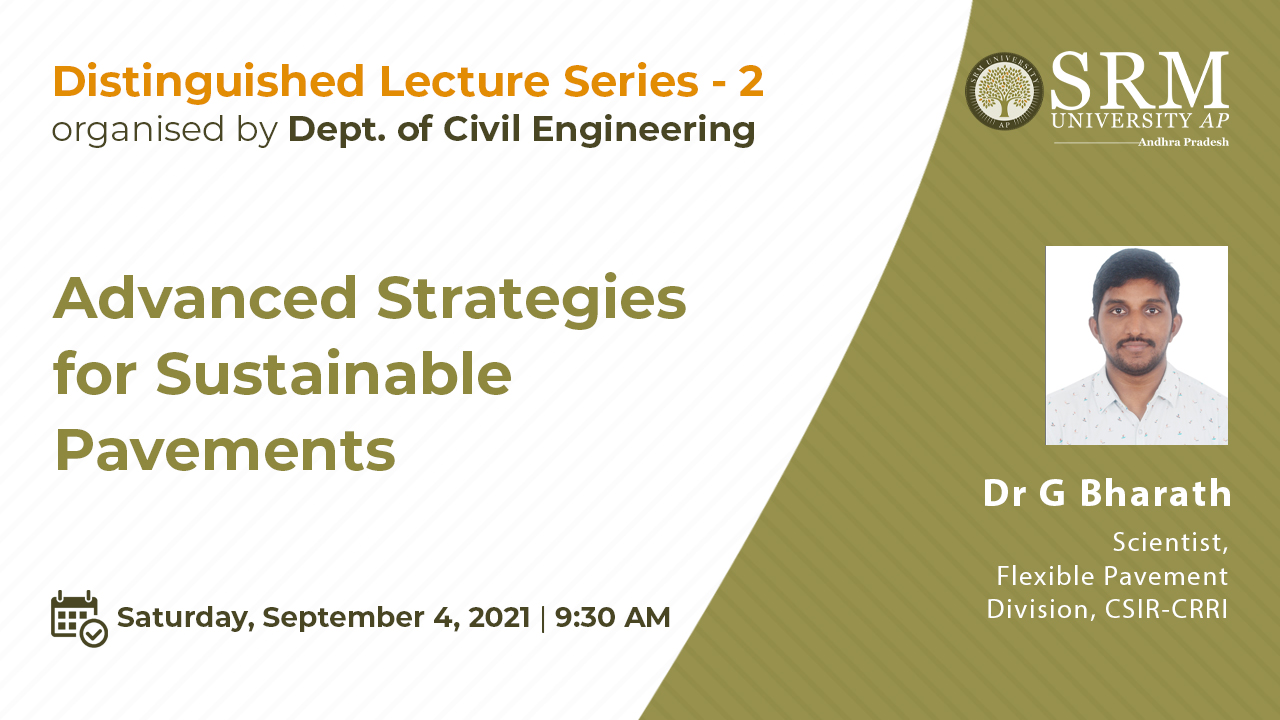 Distinguished Lecture Series - 2
organised by Dept. of Civil Engineering

SRM UNIVERSITY AP
Andhra Pradesh

Advanced Strategies for Sustainable Pavements

Dr G Bharath
Scientist,
Flexible Pavement Division, CSIR-CRRI

Saturday, September 4, 2021 | 9:30 AM